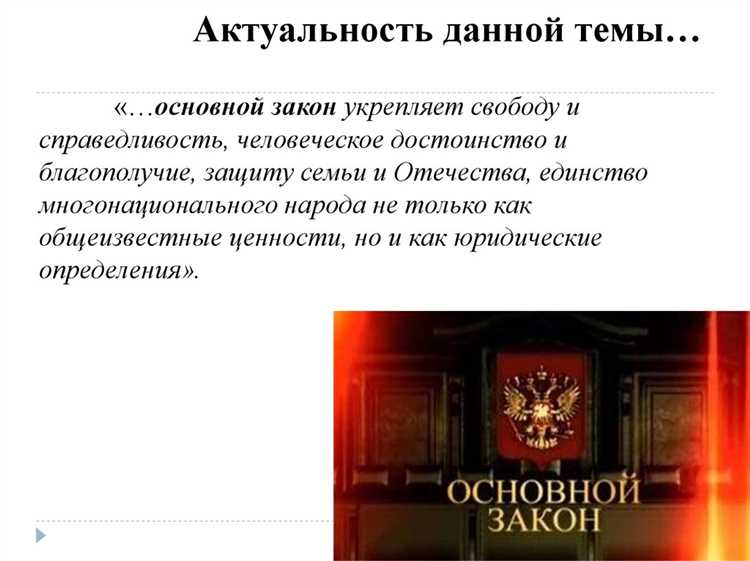 Актуальность данной темы…

«…основной закон укрепляет свободу и справедливость, человеческое достоинство и благополучие, защиту семьи и Отечества, единство многонационального народа не только как общеизвестные ценности, но и как юридические определения».

ОСНОВНОЙ ЗАКОН